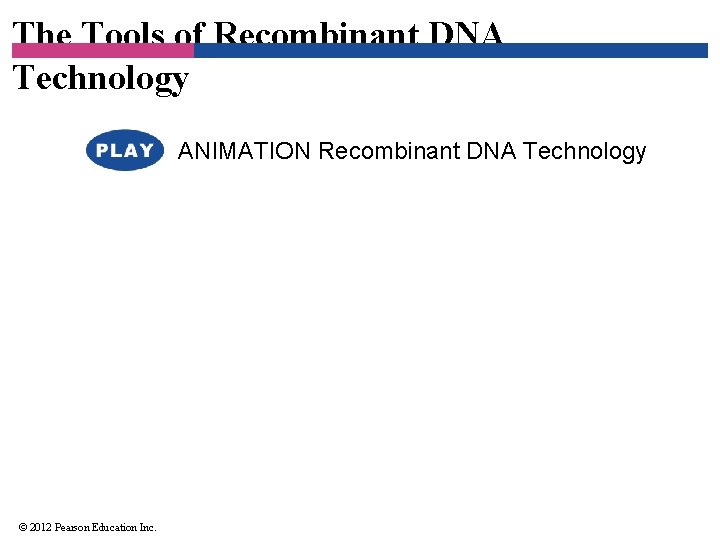 The Tools of Recombinant DNA Technology

PLAY ANIMATION Recombinant DNA Technology

© 2012 Pearson Education Inc.